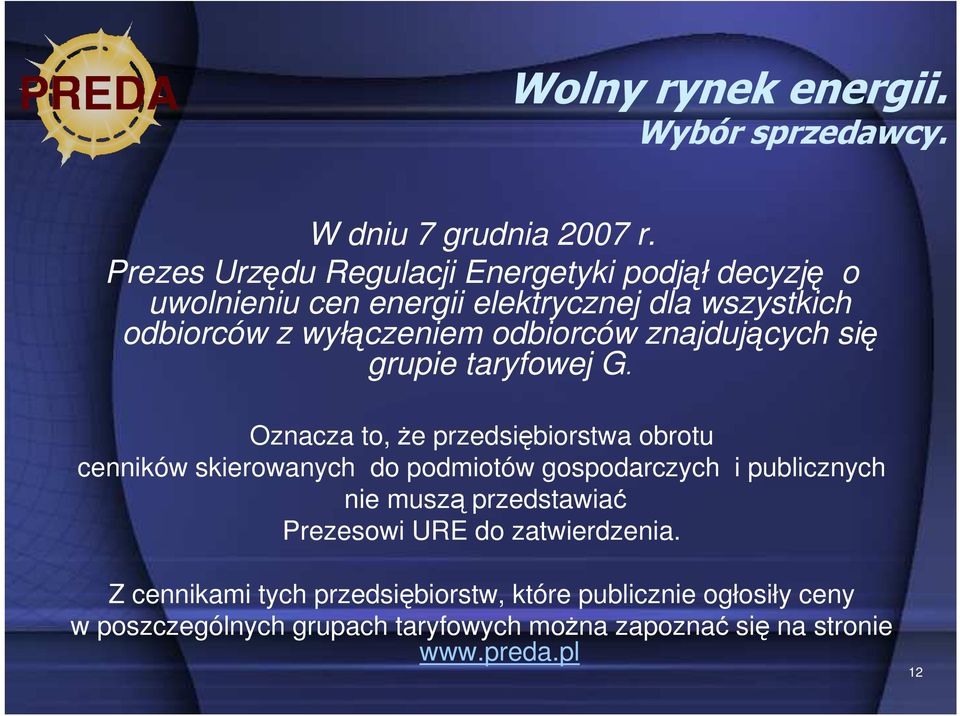 PREDA

Wolny rynek energii.
Wybór sprzedawcy.

W dniu 7 grudnia 2007 r.
Prezes Urzędu Regulacji Energetyki podjął decyzję o uwolnieniu cen energii elektrycznej dla wszystkich odbiorców z wyłączeniem odbiorców znajdujących się grupie taryfowej G.

Oznacza to, że przedsiębiorstwa obrotu cenników skierowanych do podmiotów gospodarczych i publicznych nie muszą przedstawiać Prezesowi URE do zatwierdzenia.

Z cennikami tych przedsiębiorstw, które publicznie ogłosiły ceny w poszczególnych grupach taryfowych można zapoznać się na stronie www.preda.pl

12